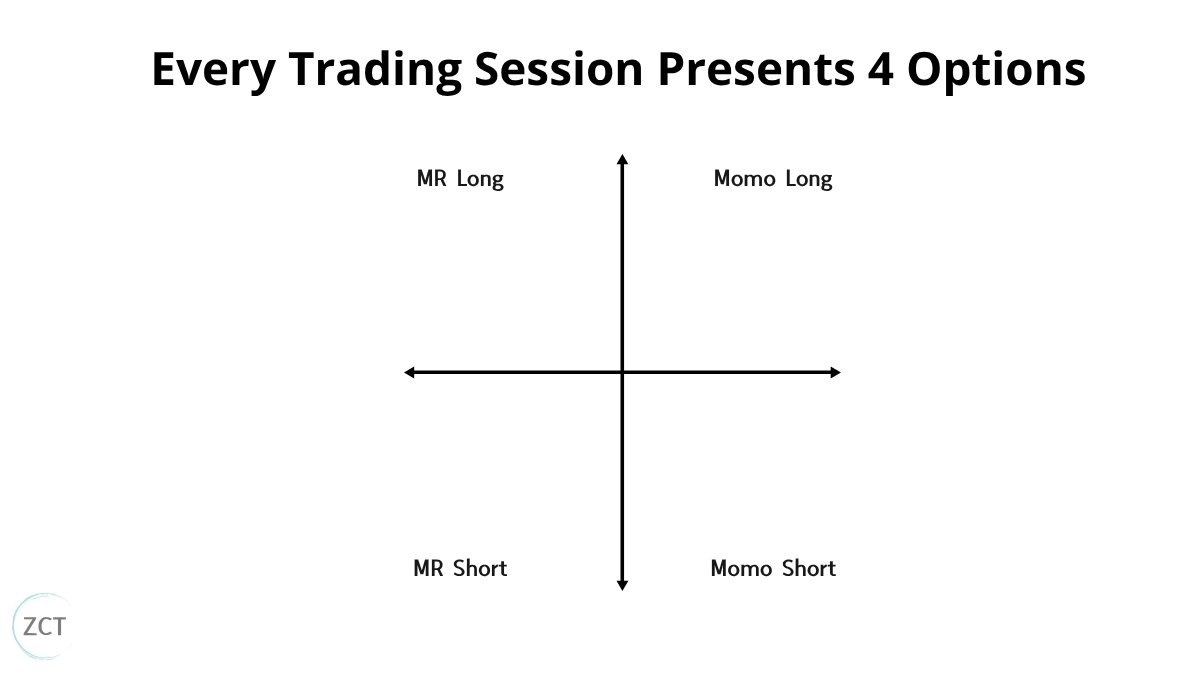 Every Trading Session Presents 4 Options

MR Long

Momo Long

MR Short

Momo Short

ZCT